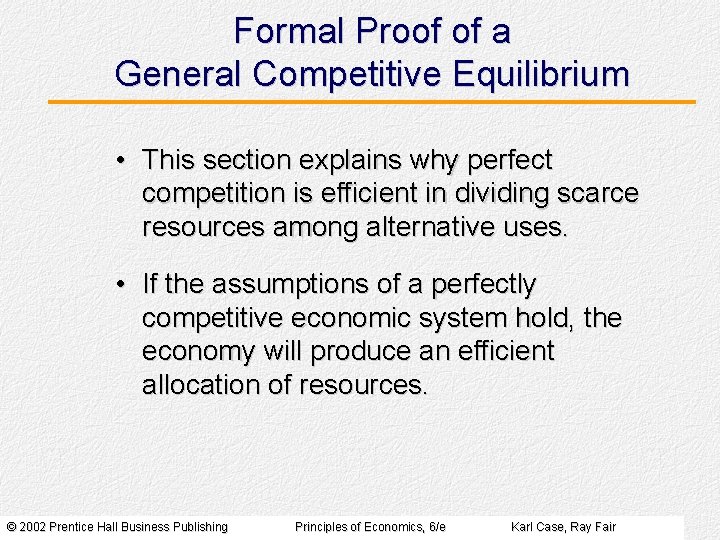 Formal Proof of a General Competitive Equilibrium

• This section explains why perfect competition is efficient in dividing scarce resources among alternative uses.

• If the assumptions of a perfectly competitive economic system hold, the economy will produce an efficient allocation of resources.

© 2002 Prentice Hall Business Publishing Principles of Economics, 6/e Karl Case, Ray Fair